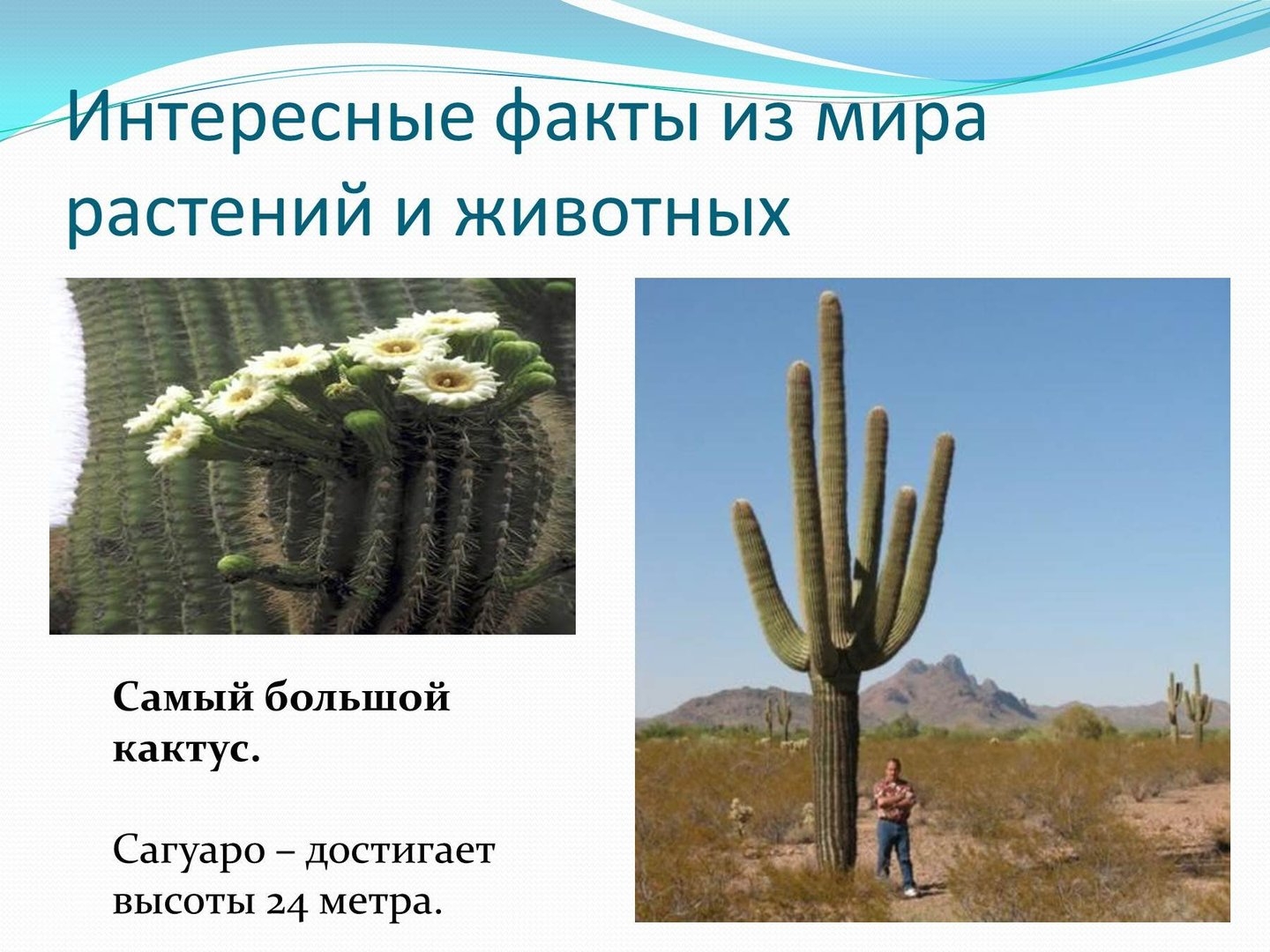 Интересные факты из мира растений и животных

Самый большой кактус.

Сагуаро – достигает высоты 24 метра.